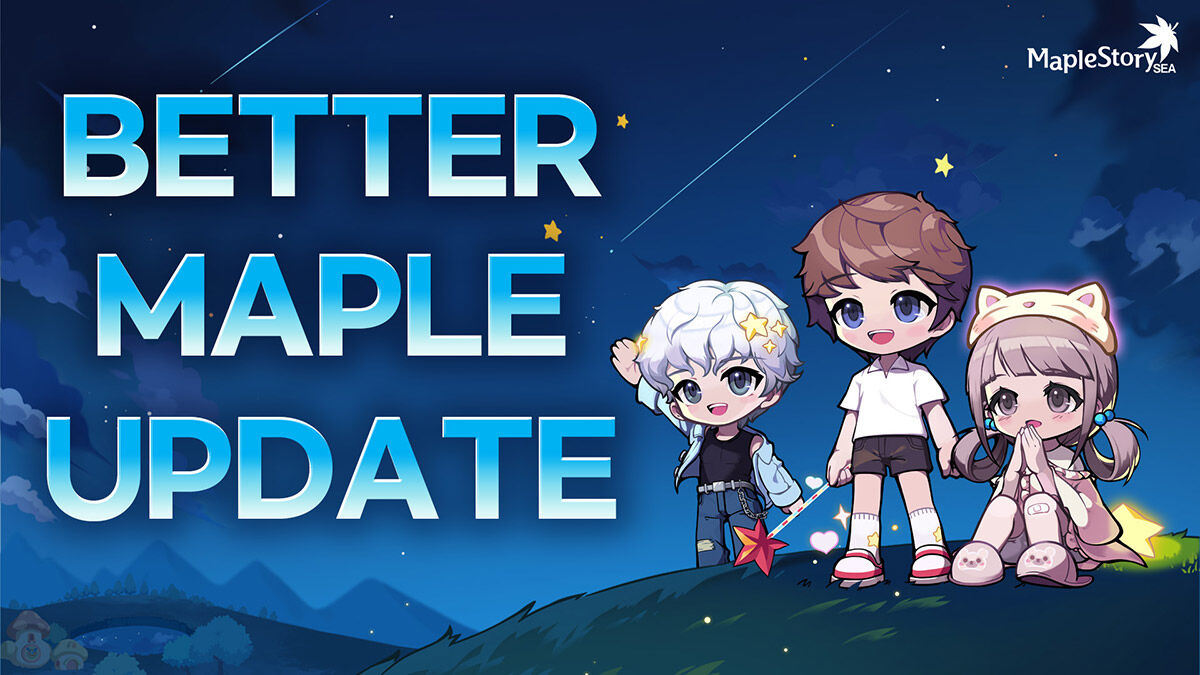 MapleStory SEA

BETTER MAPLE UPDATE